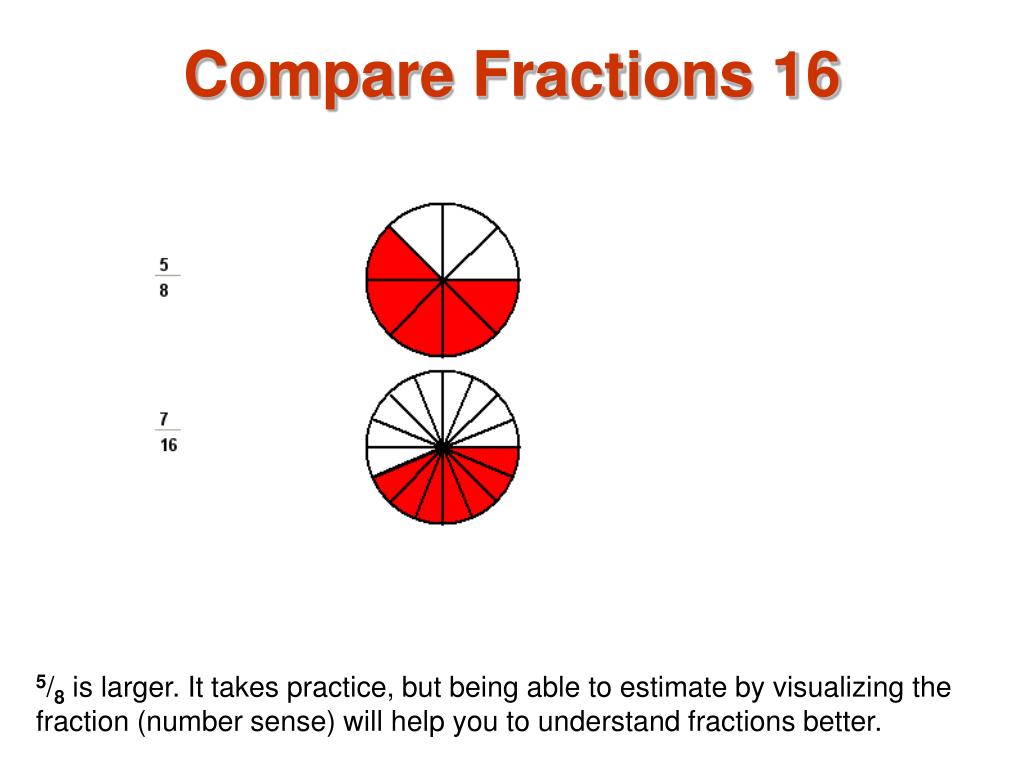 Compare Fractions 16

$\frac{5}{8}$

$\frac{7}{16}$

$^5/_8$ is larger. It takes practice, but being able to estimate by visualizing the fraction (number sense) will help you to understand fractions better.